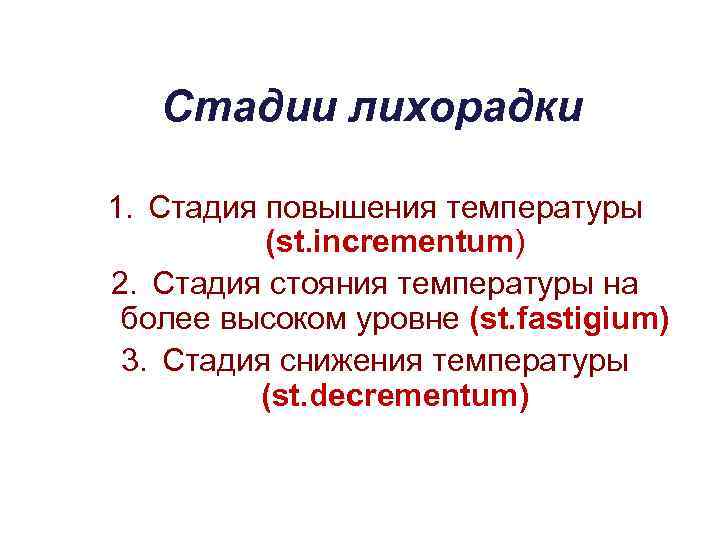 Стадии лихорадки

1. Стадия повышения температуры (st.incrementum)
2. Стадия стояния температуры на более высоком уровне (st.fastigium)
3. Стадия снижения температуры (st.decrementum)